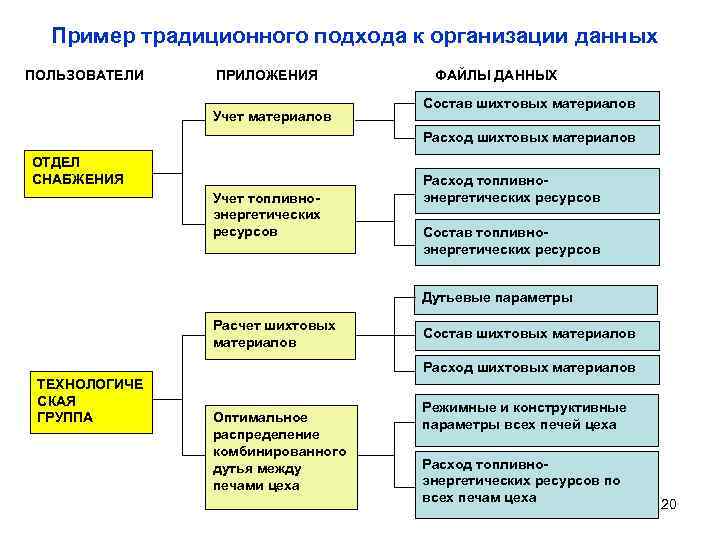 Пример традиционного подхода к организации данных

ПОЛЬЗОВАТЕЛИ

ПРИЛОЖЕНИЯ

ФАЙЛЫ ДАННЫХ

ОТДЕЛ СНАБЖЕНИЯ

Учет материалов

Состав шихтовых материалов

Расход шихтовых материалов

Учет топливно-энергетических ресурсов

Расход топливно-энергетических ресурсов

Состав топливно-энергетических ресурсов

ТЕХНОЛОГИЧЕ СКАЯ ГРУППА

Расчет шихтовых материалов

Дутьевые параметры

Состав шихтовых материалов

Расход шихтовых материалов

Оптимальное распределение комбинированного дутья между печами цеха

Режимные и конструктивные параметры всех печей цеха

Расход топливно-энергетических ресурсов по всех печам цеха

20